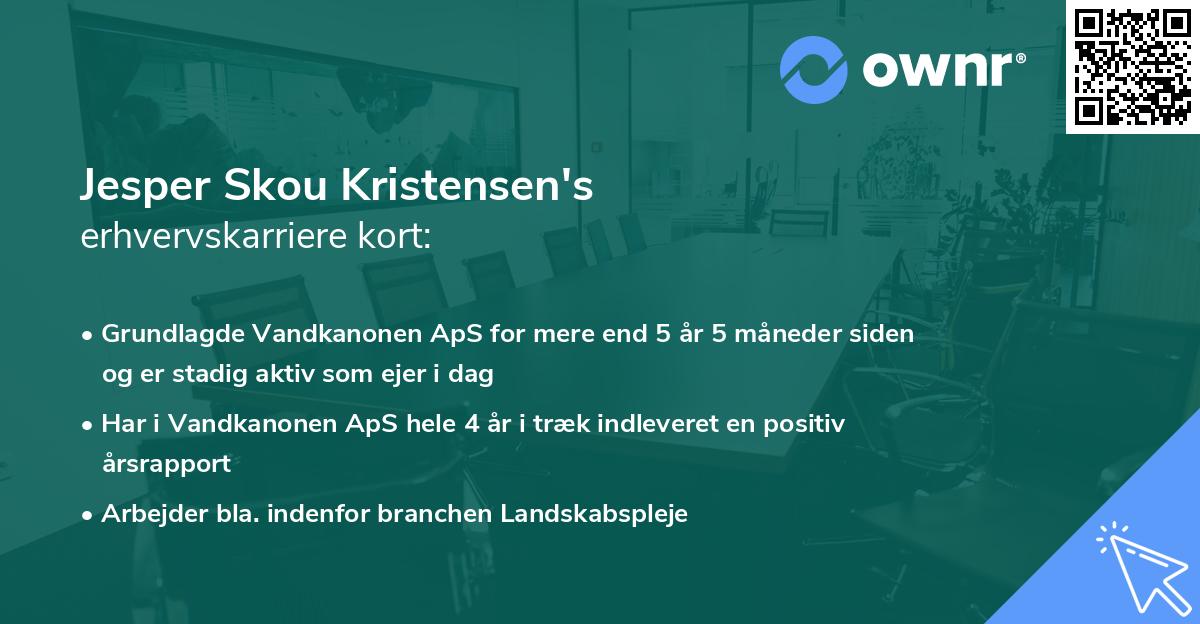 ownr®

Jesper Skou Kristensen's
erhvervskarriere kort:

• Grundlagde Vandkanonen ApS for mere end 5 år 5 måneder siden og er stadig aktiv som ejer i dag

• Har i Vandkanonen ApS hele 4 år i træk indleveret en positiv årsrapport

• Arbejder bla. indenfor branchen Landskabspleje